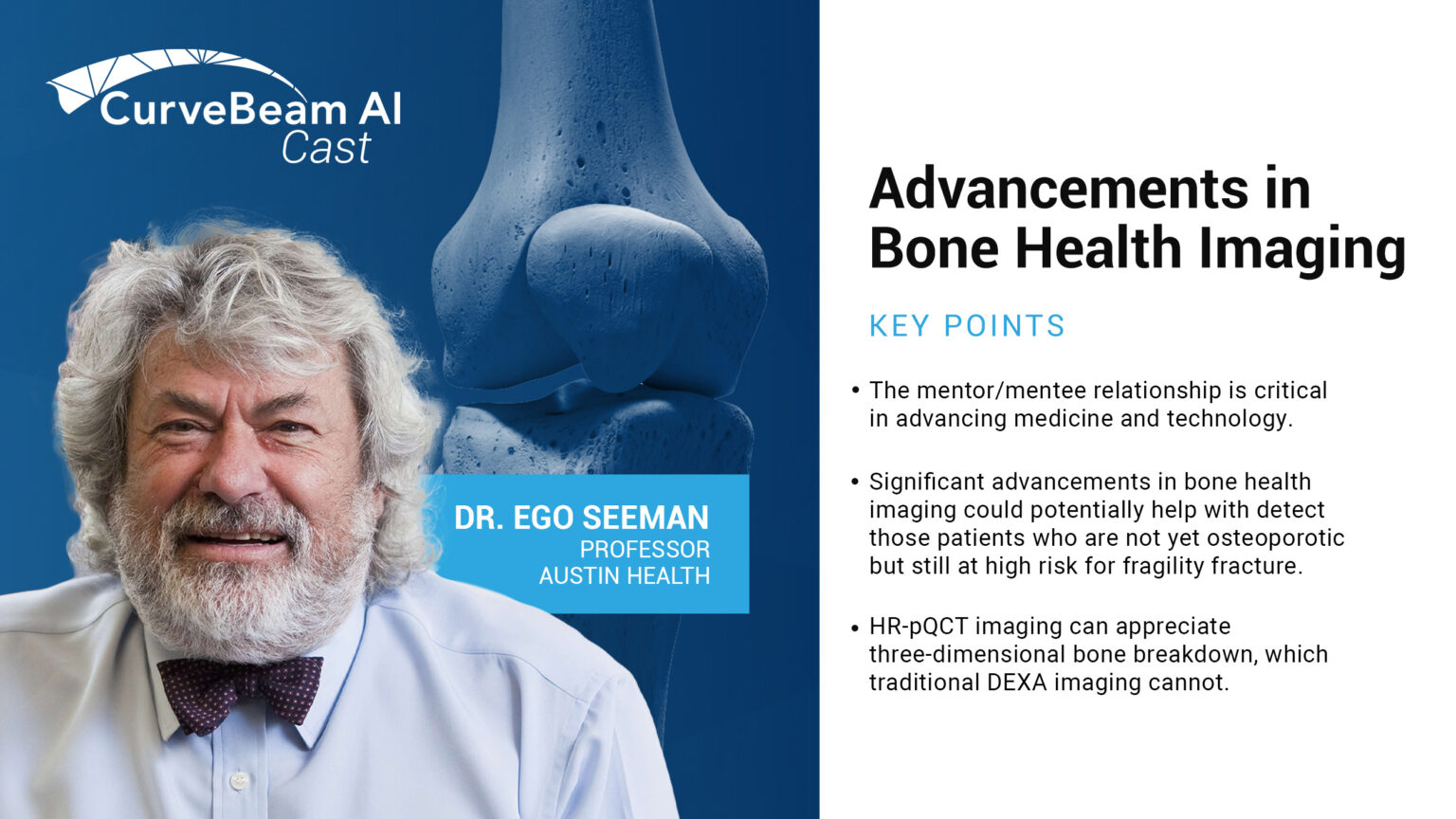 CurveBeam AI
Cast

DR. EGO SEEMAN
PROFESSOR
AUSTIN HEALTH

Advancements in Bone Health Imaging

KEY POINTS

• The mentor/mentee relationship is critical in advancing medicine and technology.

• Significant advancements in bone health imaging could potentially help with detect those patients who are not yet osteoporotic but still at high risk for fragility fracture.

• HR-pQCT imaging can appreciate three-dimensional bone breakdown, which traditional DEXA imaging cannot.